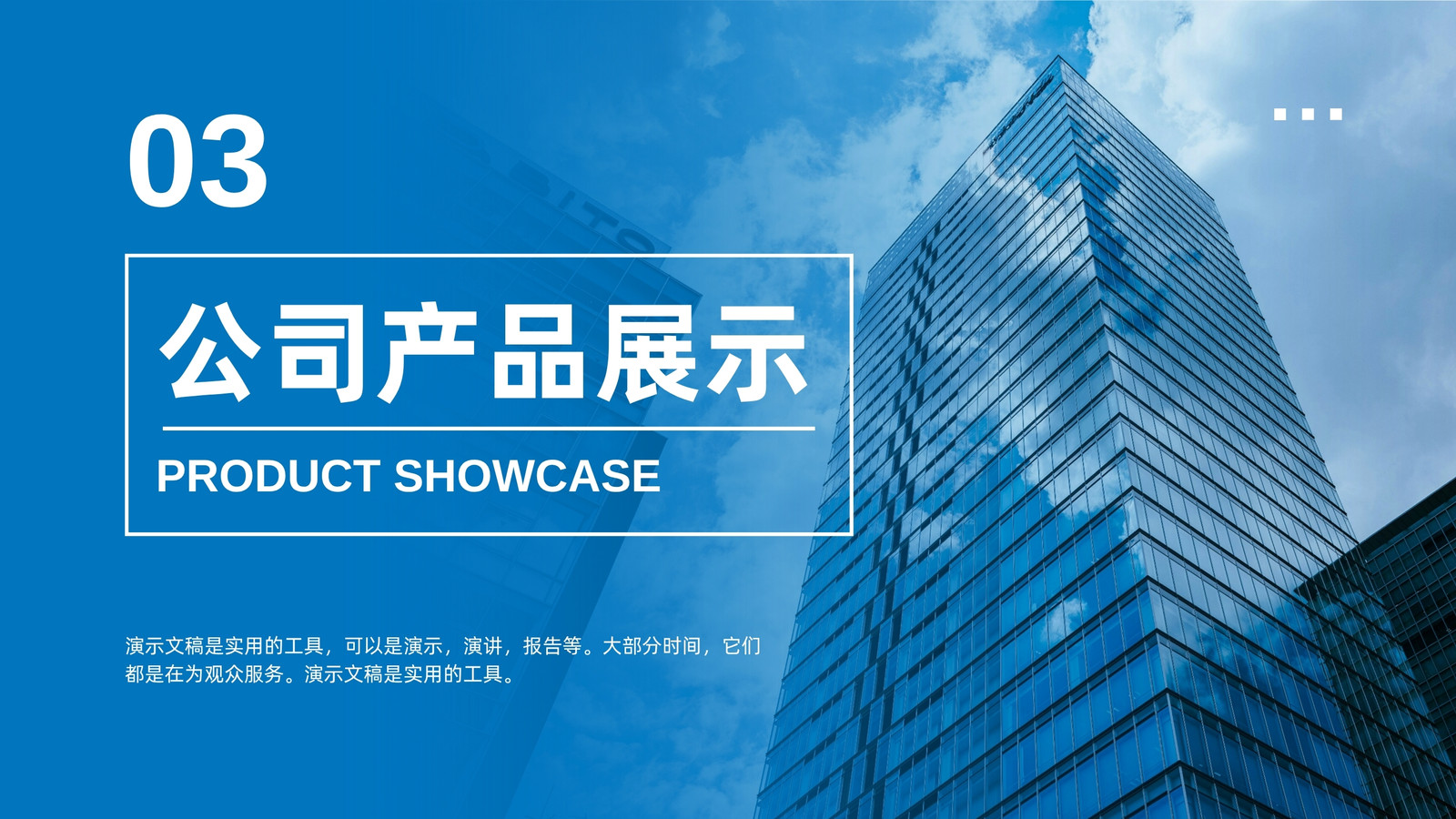 03

公司产品展示

PRODUCT SHOWCASE

演示文稿是实用的工具，可以是演示，演讲，报告等。大部分时间，它们都是在为观众服务。演示文稿是实用的工具。